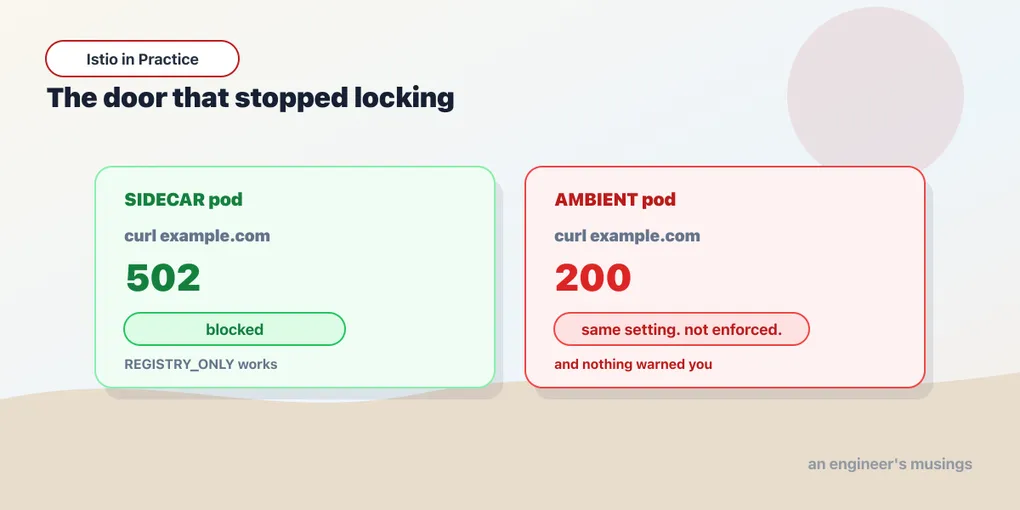 Istio in Practice

The door that stopped locking

SIDECAR pod

curl example.com

502

blocked

REGISTRY_ONLY works

AMBIENT pod

curl example.com

200

same setting. not enforced.

and nothing warned you

an engineer's musings